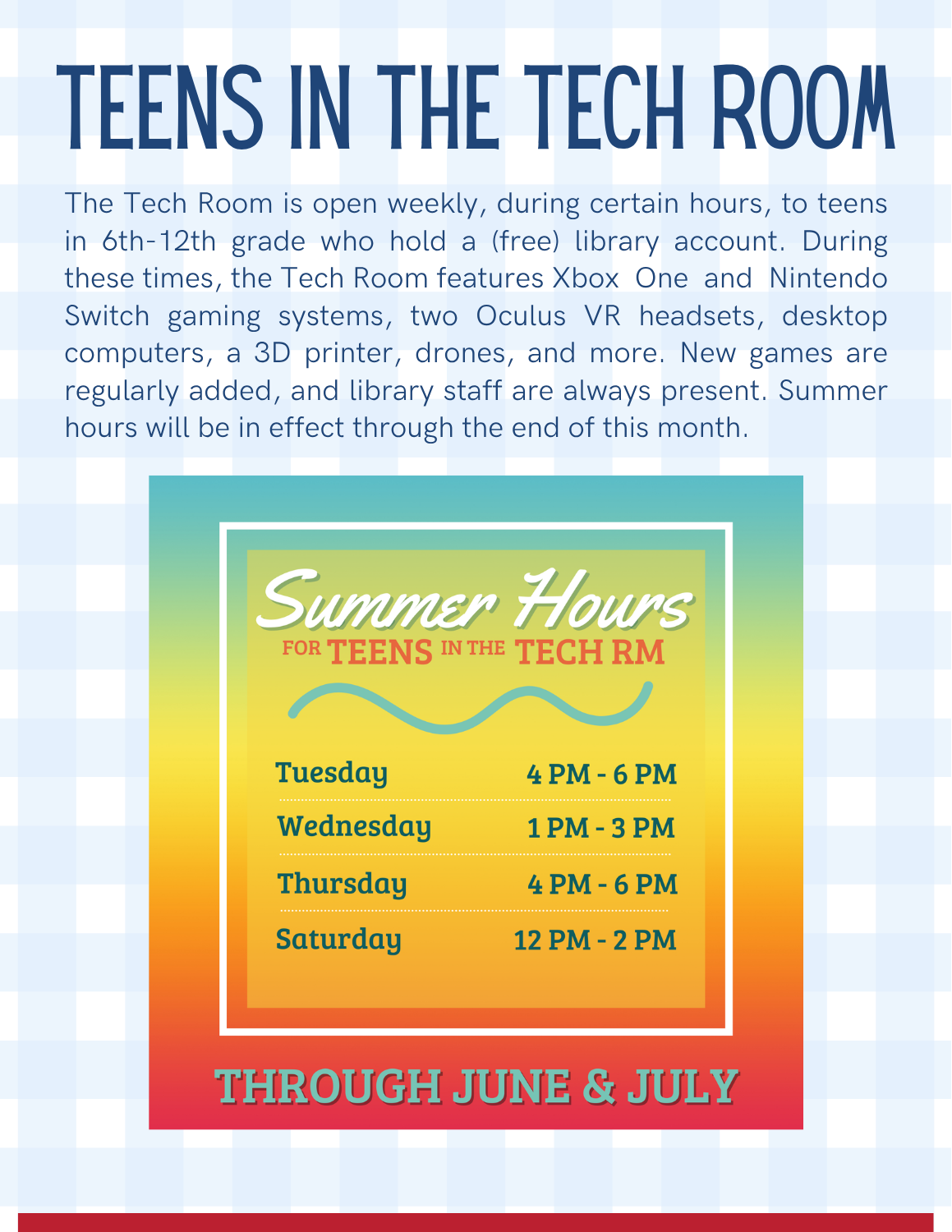 TEENS IN THE TECH ROOM

The Tech Room is open weekly, during certain hours, to teens in 6th-12th grade who hold a (free) library account. During these times, the Tech Room features Xbox One and Nintendo Switch gaming systems, two Oculus VR headsets, desktop computers, a 3D printer, drones, and more. New games are regularly added, and library staff are always present. Summer hours will be in effect through the end of this month.

Summer Hours
FOR TEENS IN THE TECH RM

| Tuesday | 4 PM - 6 PM |
|---|---|
| Wednesday | 1 PM - 3 PM |
| Thursday | 4 PM - 6 PM |
| Saturday | 12 PM - 2 PM |

THROUGH JUNE & JULY